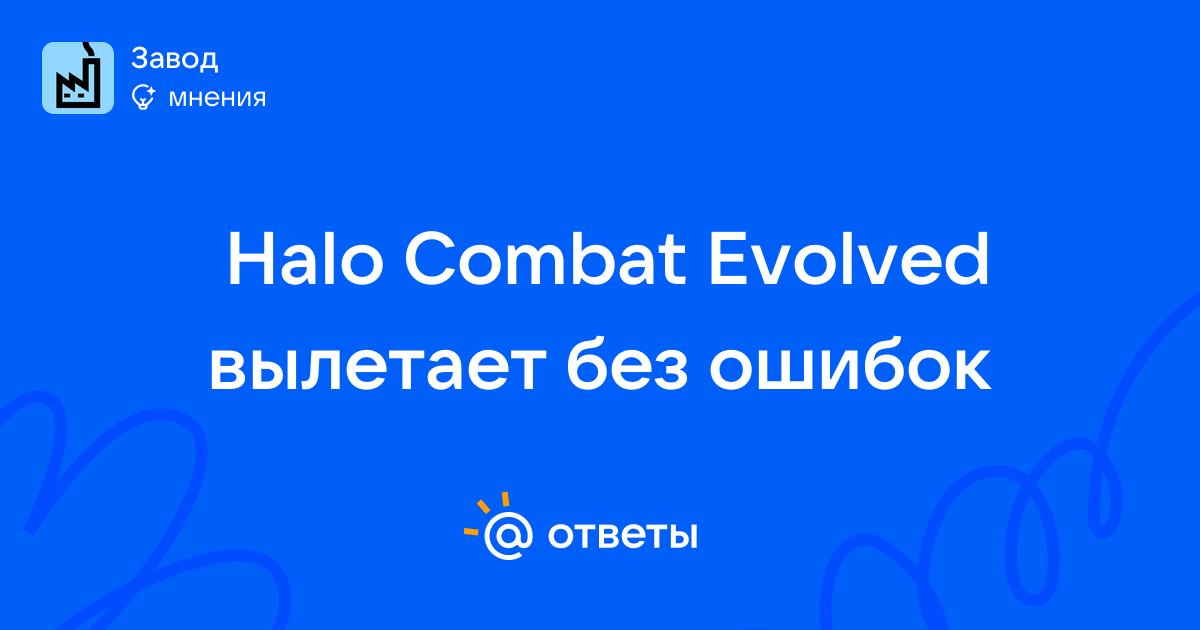 Завод
мнения

Halo Combat Evolved вылетает без ошибок

ответы